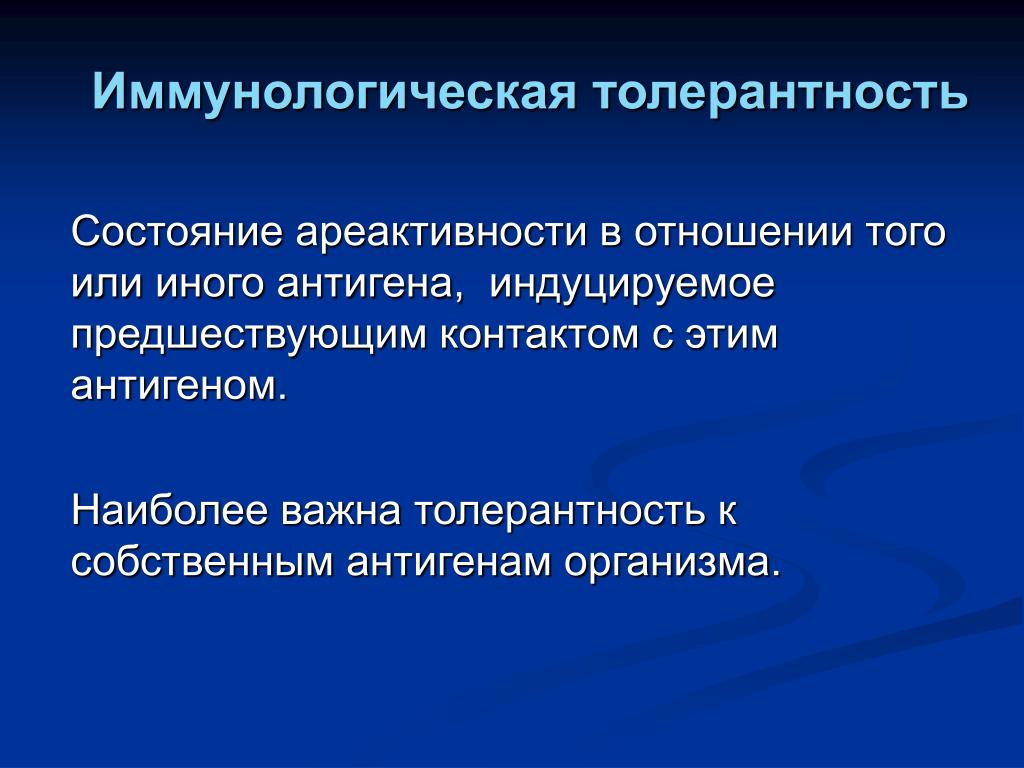 Иммунологическая толерантность

Состояние ареактивности в отношении того или иного антигена,  индуцируемое предшествующим контактом с этим антигеном.

Наиболее важна толерантность к собственным антигенам организма.